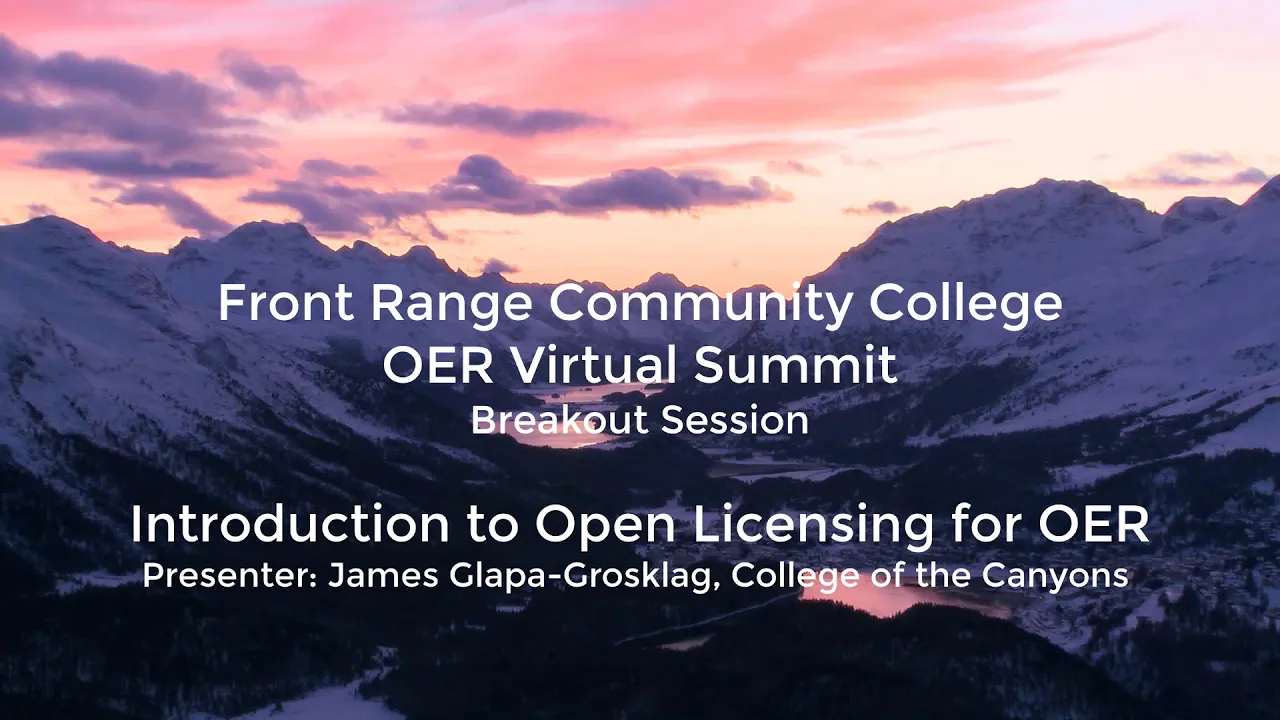 Front Range Community College
OER Virtual Summit
Breakout Session

Introduction to Open Licensing for OER
Presenter: James Glapa-Grosklag, College of the Canyons